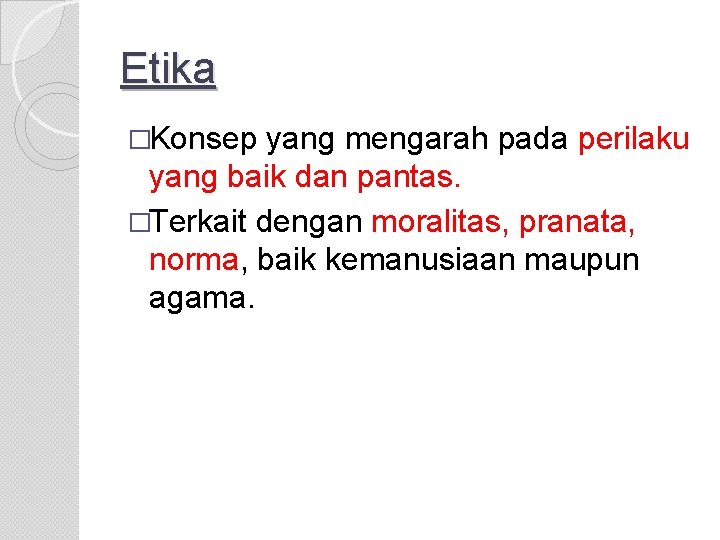 Etika

□Konsep yang mengarah pada perilaku yang baik dan pantas.

□Terkait dengan moralitas, pranata, norma, baik kemanusiaan maupun agama.